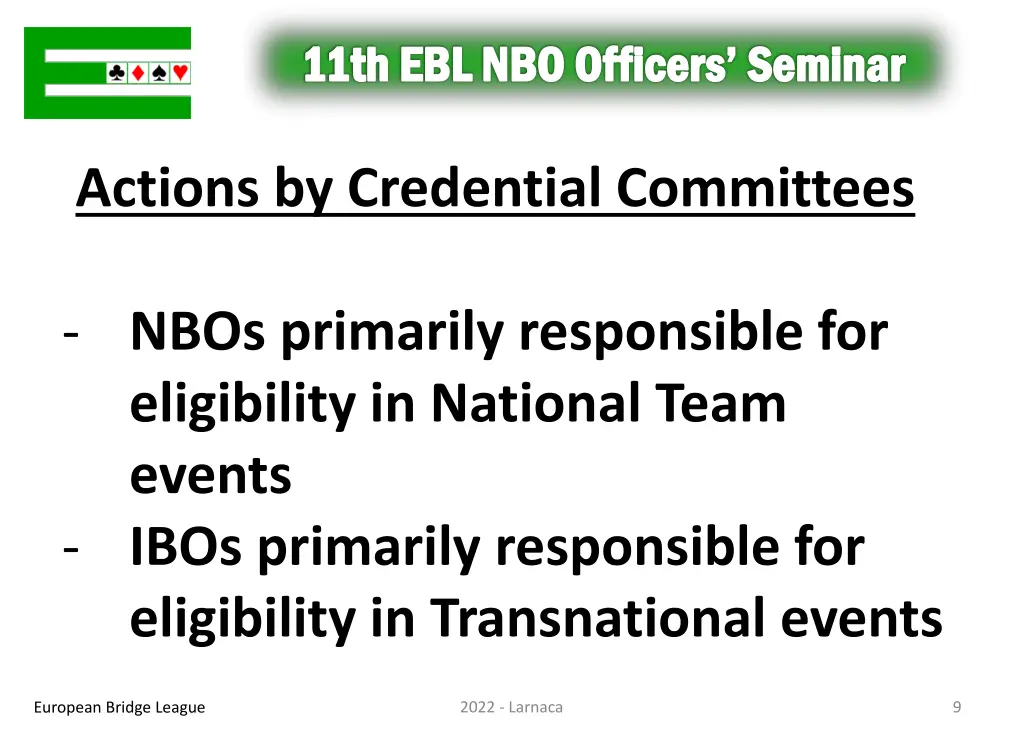 ♣♦♠♥

11th EBL NBO Officers' Seminar

Actions by Credential Committees

- NBOs primarily responsible for eligibility in National Team events
- IBOs primarily responsible for eligibility in Transnational events

European Bridge League

2022 - Larnaca

9